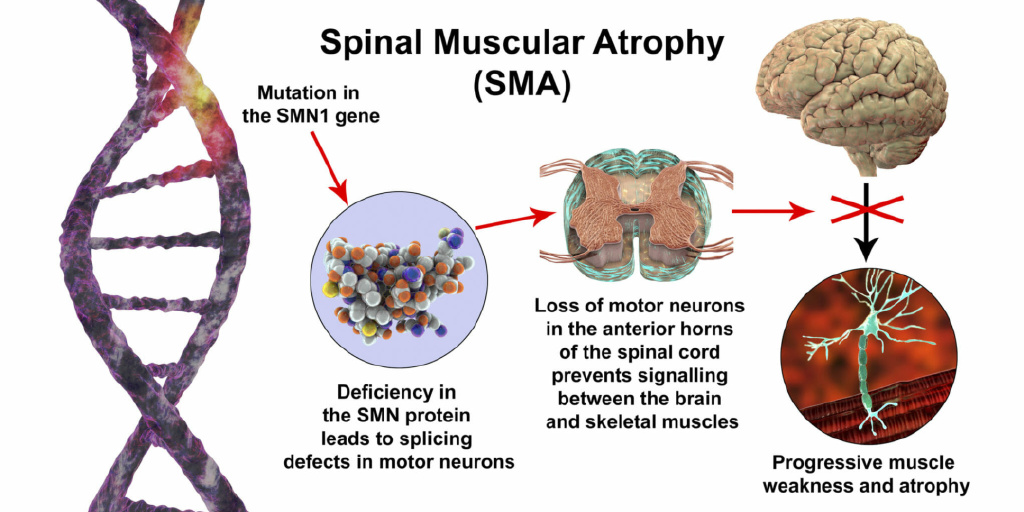 Spinal Muscular Atrophy (SMA)

Mutation in the SMN1 gene

Deficiency in the SMN protein leads to splicing defects in motor neurons

Loss of motor neurons in the anterior horns of the spinal cord prevents signalling between the brain and skeletal muscles

Progressive muscle weakness and atrophy